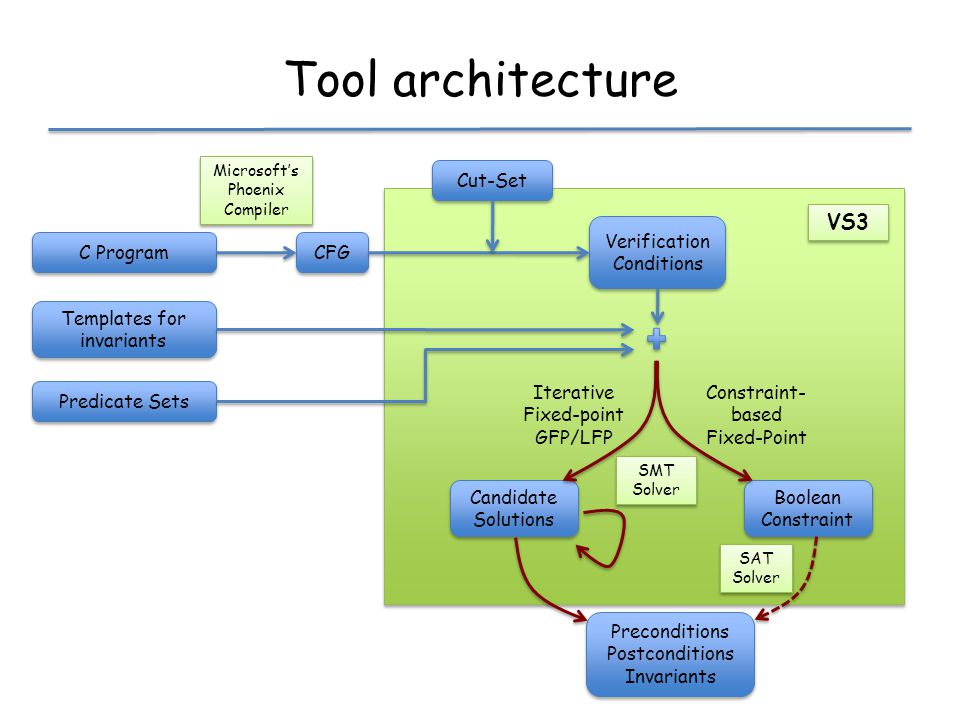 Tool architecture

Microsoft's Phoenix Compiler

Cut-Set

VS3

C Program

CFG

Verification Conditions

Templates for invariants

Predicate Sets

Iterative Fixed-point GFP/LFP

Constraint-based Fixed-Point

SMT Solver

Candidate Solutions

Boolean Constraint

SAT Solver

Preconditions Postconditions Invariants